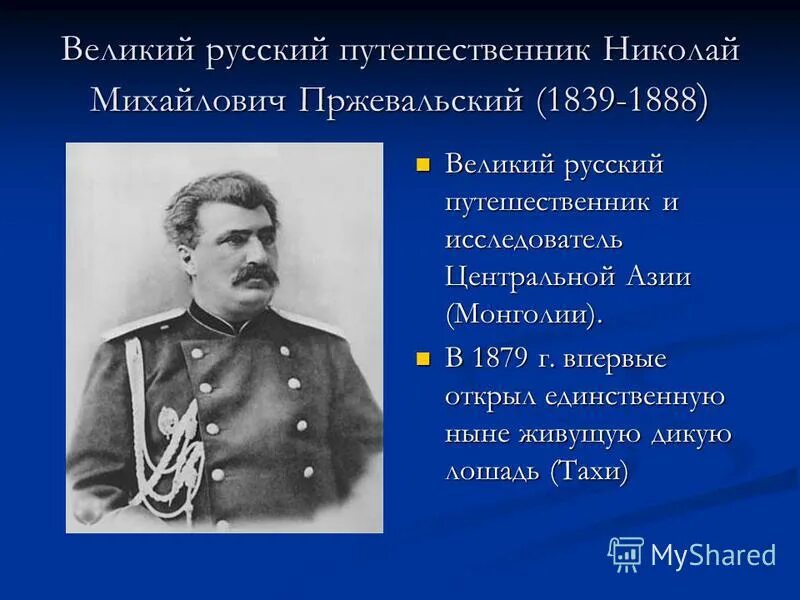 Великий русский путешественник Николай Михайлович Пржевальский (1839-1888)

Великий русский путешественник и исследователь Центральной Азии (Монголии).

В 1879 г. впервые открыл единственную ныне живущую дикую лошадь (Тахи)

MyShared